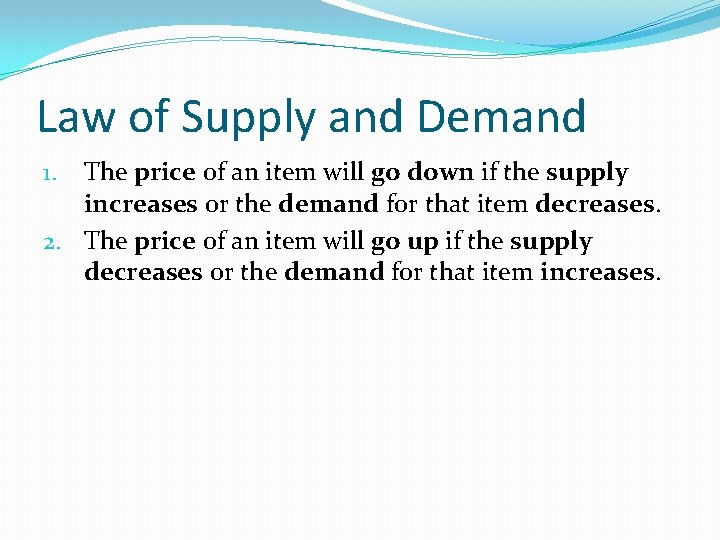 Law of Supply and Demand

1. The price of an item will go down if the supply increases or the demand for that item decreases.
2. The price of an item will go up if the supply decreases or the demand for that item increases.